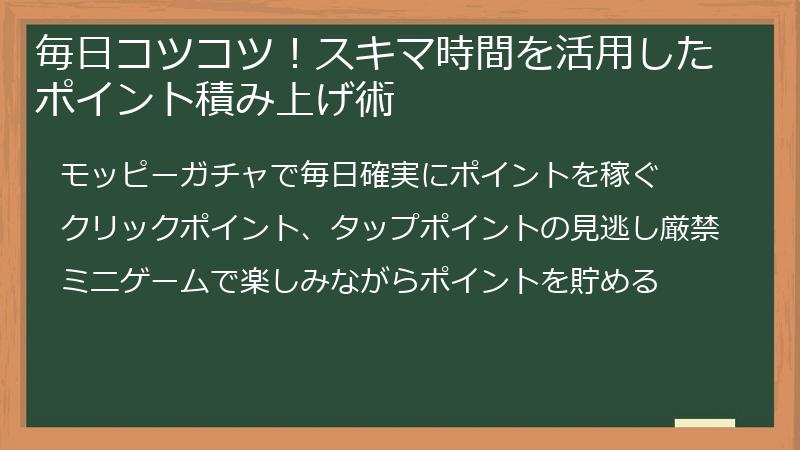 毎日コツコツ！スキマ時間を活用したポイント積み上げ術

モッピーガチャで毎日確実にポイントを稼ぐ

クリックポイント、タップポイントの見逃し厳禁

ミニゲームで楽しみながらポイントを貯める